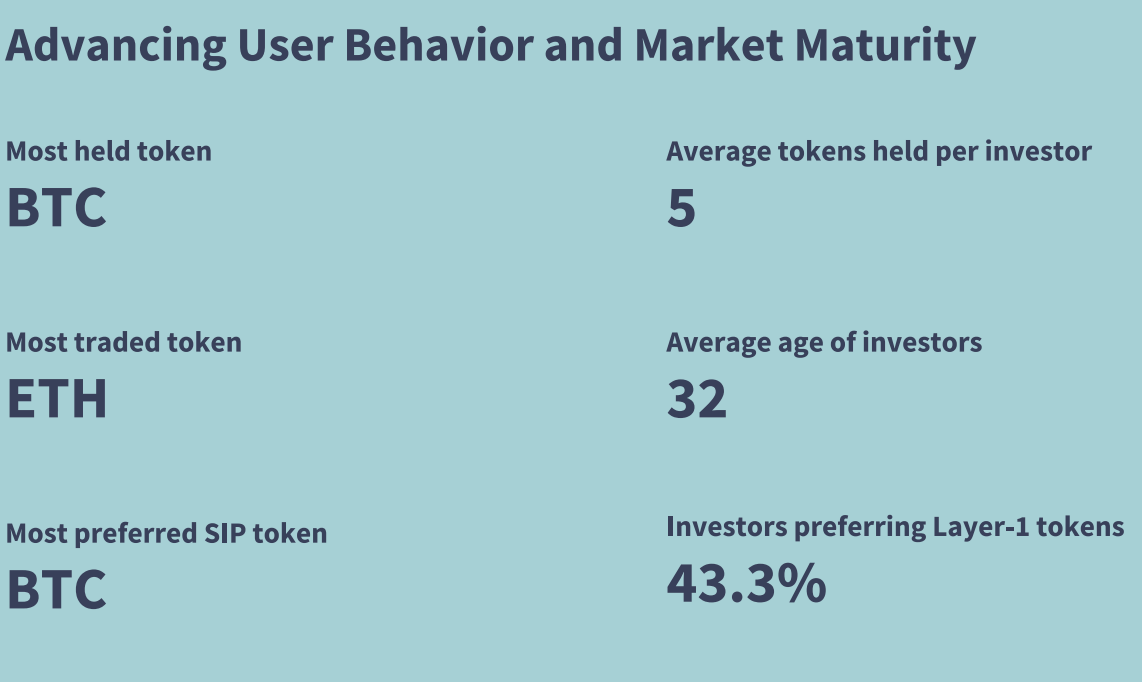 Advancing User Behavior and Market Maturity

Most held token
BTC

Most traded token
ETH

Most preferred SIP token
BTC

Average tokens held per investor
5

Average age of investors
32

Investors preferring Layer-1 tokens
43.3%